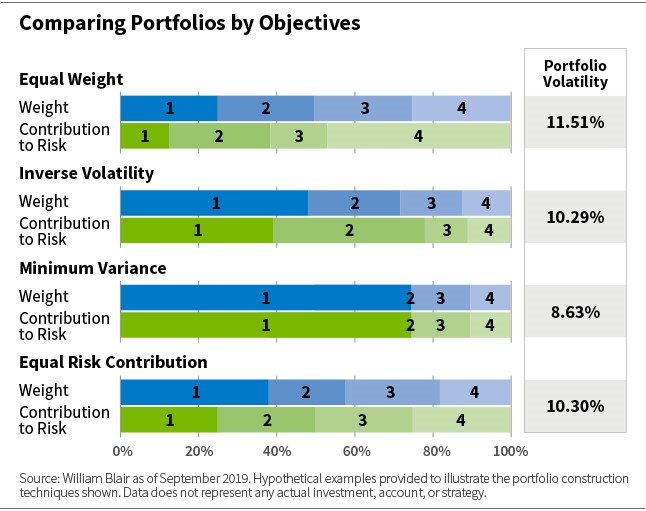 Comparing Portfolios by Objectives

Portfolio Volatility

Equal Weight

Weight 1 2 3 4

Contribution to Risk 1 2 3 4

11.51%

Inverse Volatility

Weight 1 2 3 4

Contribution to Risk 1 2 3 4

10.29%

Minimum Variance

Weight 1 2 3 4

Contribution to Risk 1 2 3 4

8.63%

Equal Risk Contribution

Weight 1 2 3 4

Contribution to Risk 1 2 3 4

10.30%

0% 20% 40% 60% 80% 100%

Source: William Blair as of September 2019. Hypothetical examples provided to illustrate the portfolio construction techniques shown. Data does not represent any actual investment, account, or strategy.